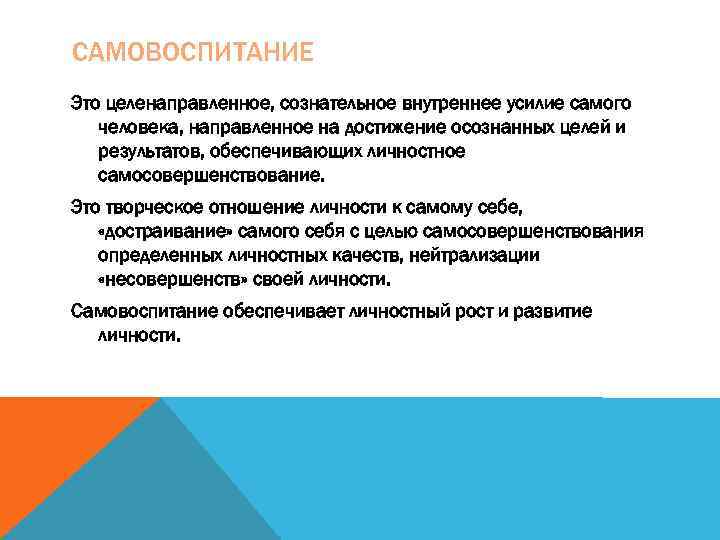 САМОВОСПИТАНИЕ

Это целенаправленное, сознательное внутреннее усилие самого человека, направленное на достижение осознанных целей и результатов, обеспечивающих личностное самосовершенствование.

Это творческое отношение личности к самому себе, «достраивание» самого себя с целью самосовершенствования определенных личностных качеств, нейтрализации «несовершенств» своей личности.

Самовоспитание обеспечивает личностный рост и развитие личности.